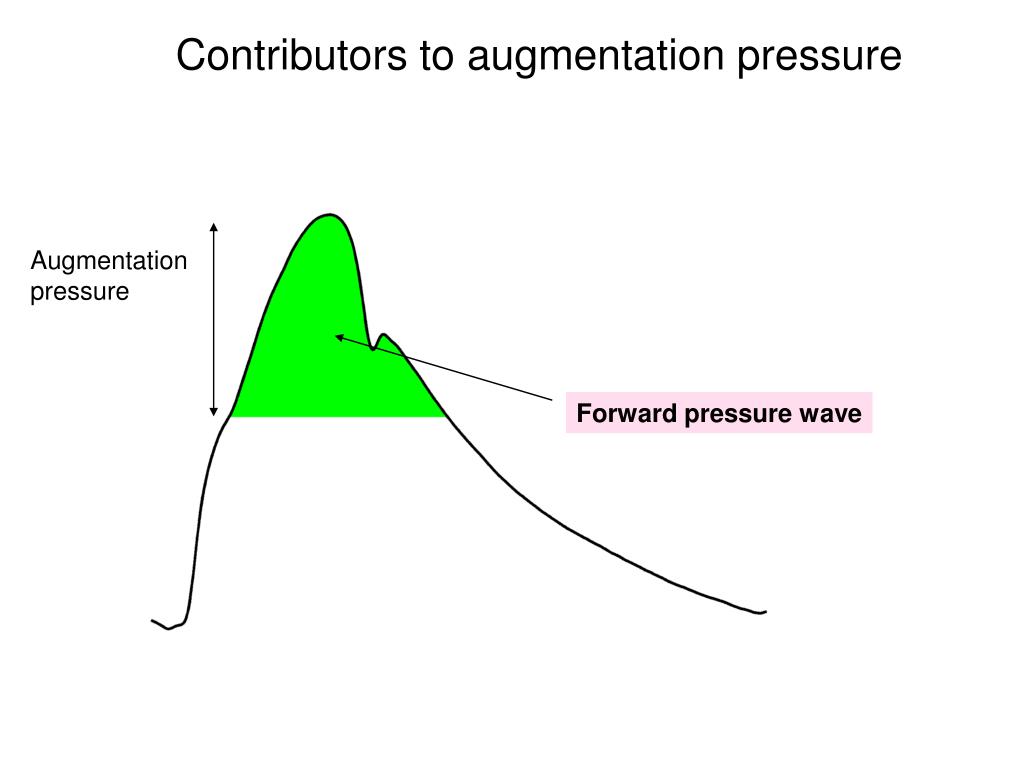 Contributors to augmentation pressure

Augmentation pressure

Forward pressure wave